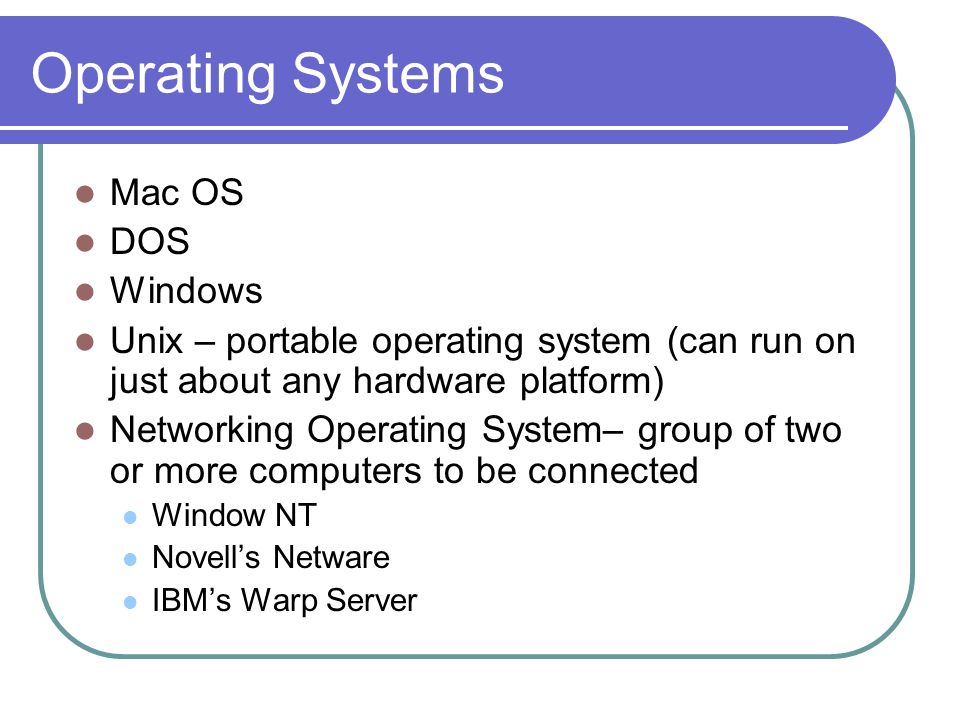 Operating Systems

- Mac OS
- DOS
- Windows
- Unix – portable operating system (can run on just about any hardware platform)
- Networking Operating System– group of two or more computers to be connected
  - Window NT
  - Novell's Netware
  - IBM's Warp Server